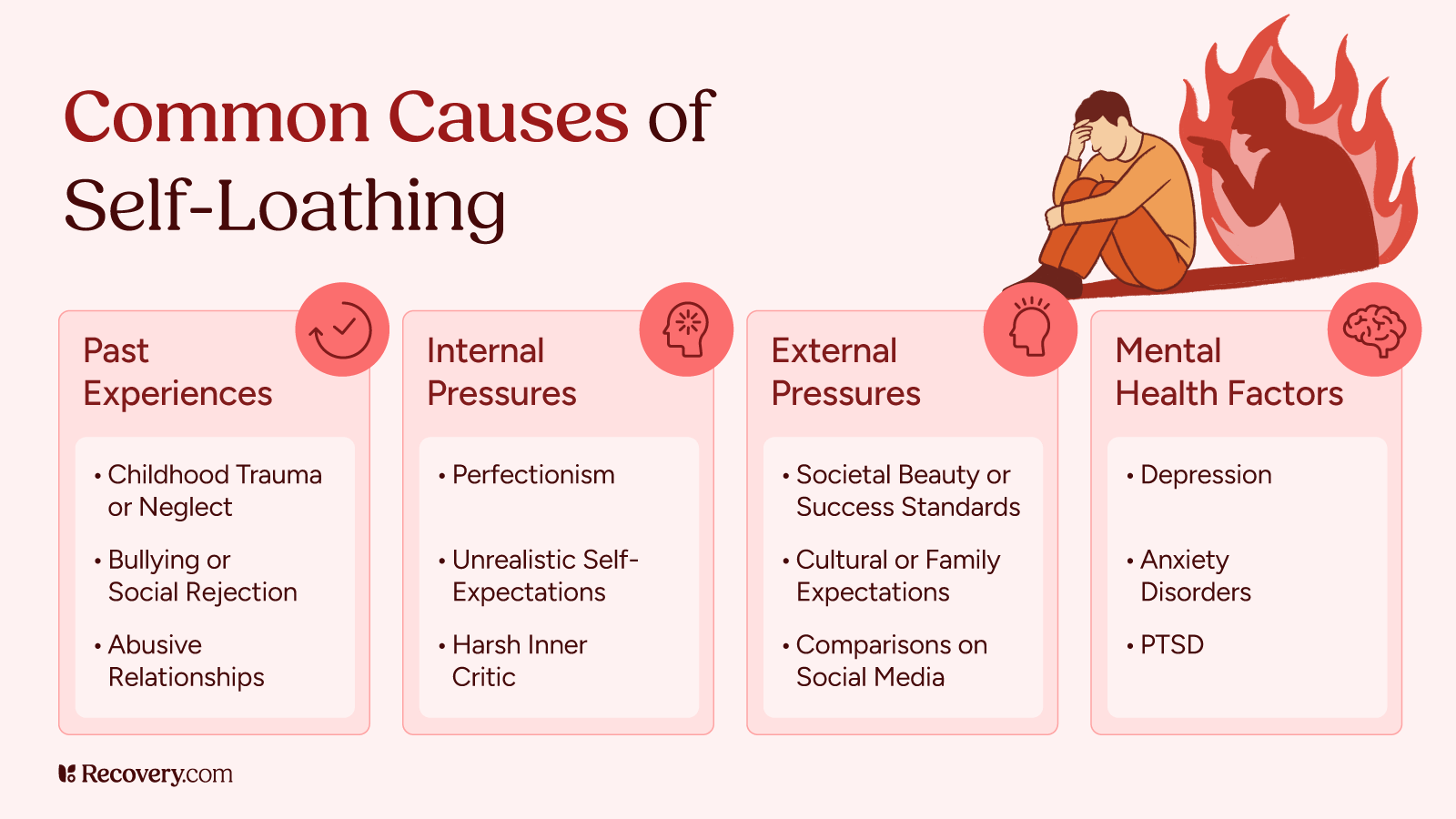 Common Causes of Self-Loathing

Past Experiences

• Childhood Trauma or Neglect
• Bullying or Social Rejection
• Abusive Relationships

Internal Pressures

• Perfectionism
• Unrealistic Self-Expectations
• Harsh Inner Critic

External Pressures

• Societal Beauty or Success Standards
• Cultural or Family Expectations
• Comparisons on Social Media

Mental Health Factors

• Depression
• Anxiety Disorders
• PTSD

Recovery.com